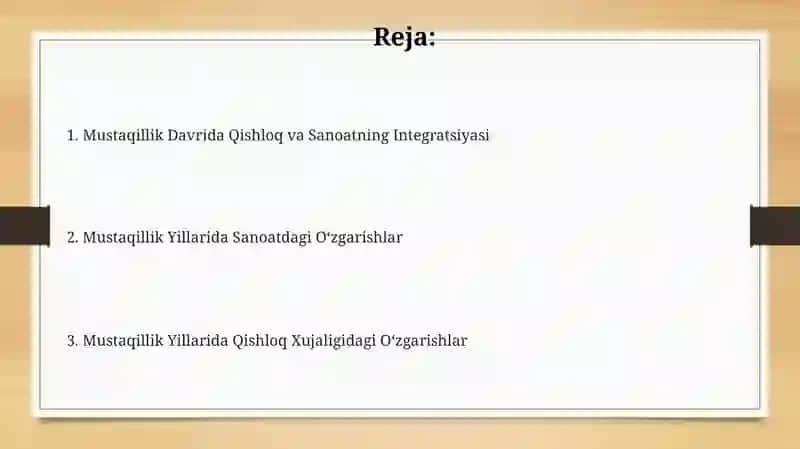 Reja:

1. Mustaqillik Davrida Qishloq va Sanoatning Integratsiyasi

2. Mustaqillik Yillarida Sanoatdagi O‘zgarishlar

3. Mustaqillik Yillarida Qishloq Xujaligidagi O‘zgarishlar